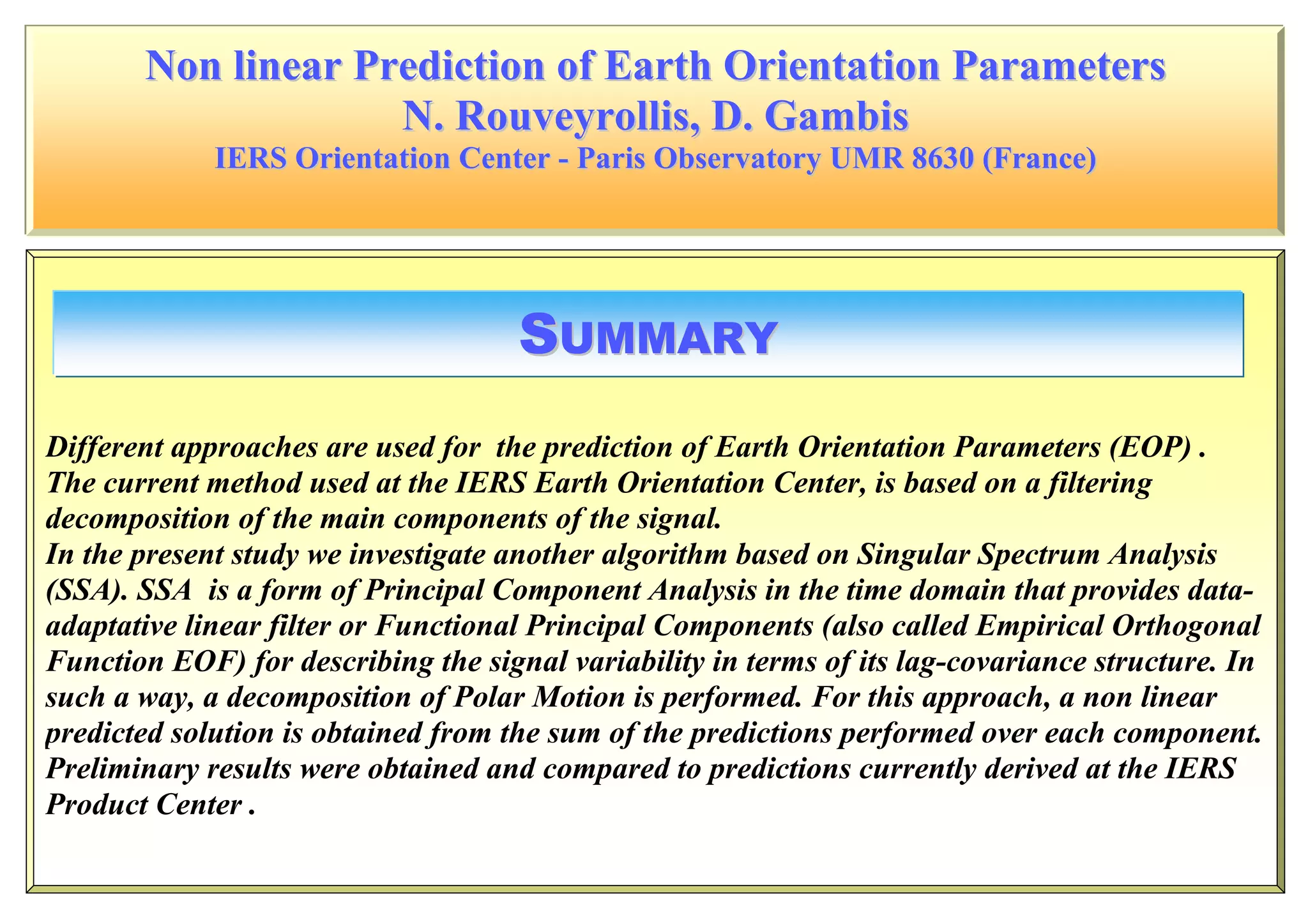 Non linear Prediction of Earth Orientation Parameters
N. Rouveyrollis, D. Gambis
IERS Orientation Center - Paris Observatory UMR 8630 (France)

SUMMARY

Different approaches are used for the prediction of Earth Orientation Parameters (EOP) . The current method used at the IERS Earth Orientation Center, is based on a filtering decomposition of the main components of the signal.
In the present study we investigate another algorithm based on Singular Spectrum Analysis (SSA). SSA is a form of Principal Component Analysis in the time domain that provides data-adaptative linear filter or Functional Principal Components (also called Empirical Orthogonal Function EOF) for describing the signal variability in terms of its lag-covariance structure. In such a way, a decomposition of Polar Motion is performed. For this approach, a non linear predicted solution is obtained from the sum of the predictions performed over each component. Preliminary results were obtained and compared to predictions currently derived at the IERS Product Center .